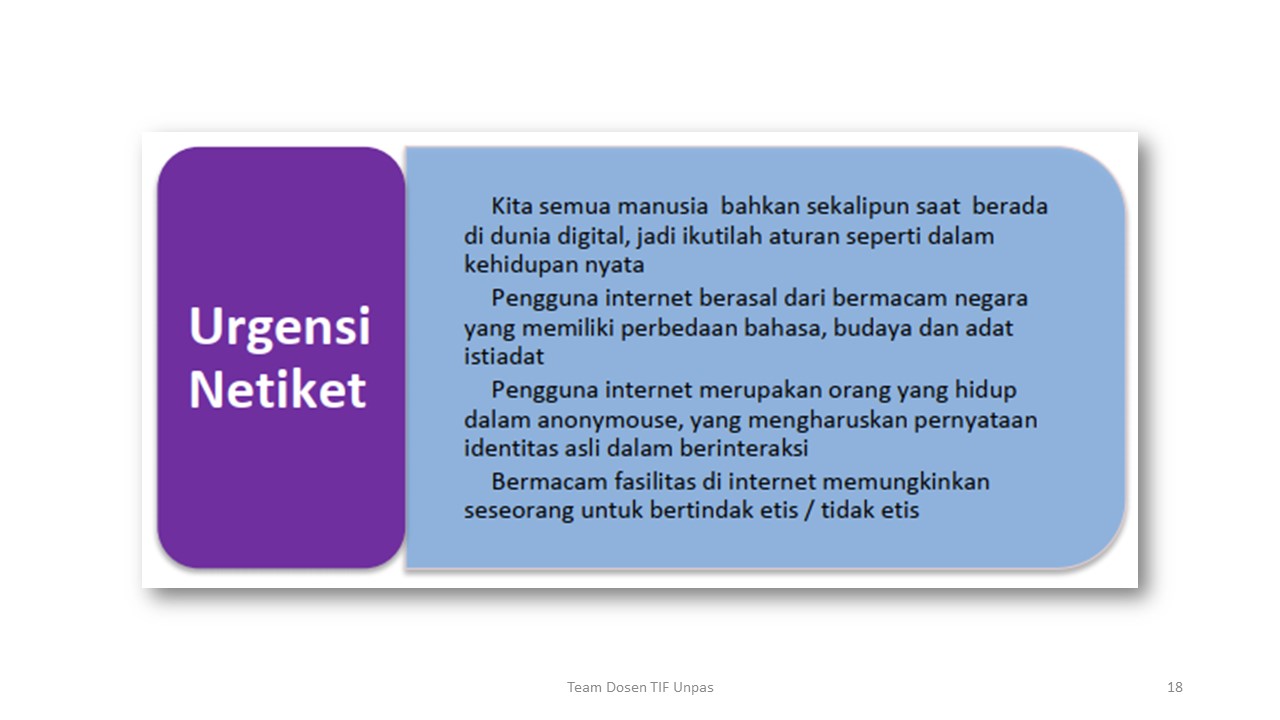 Urgensi Netiket

Kita semua manusia bahkan sekalipun saat berada di dunia digital, jadi ikutilah aturan seperti dalam kehidupan nyata

Pengguna internet berasal dari bermacam negara yang memiliki perbedaan bahasa, budaya dan adat istiadat

Pengguna internet merupakan orang yang hidup dalam anonymouse, yang mengharuskan pernyataan identitas asli dalam berinteraksi

Bermacam fasilitas di internet memungkinkan seseorang untuk bertindak etis / tidak etis

Team Dosen TIF Unpas

18